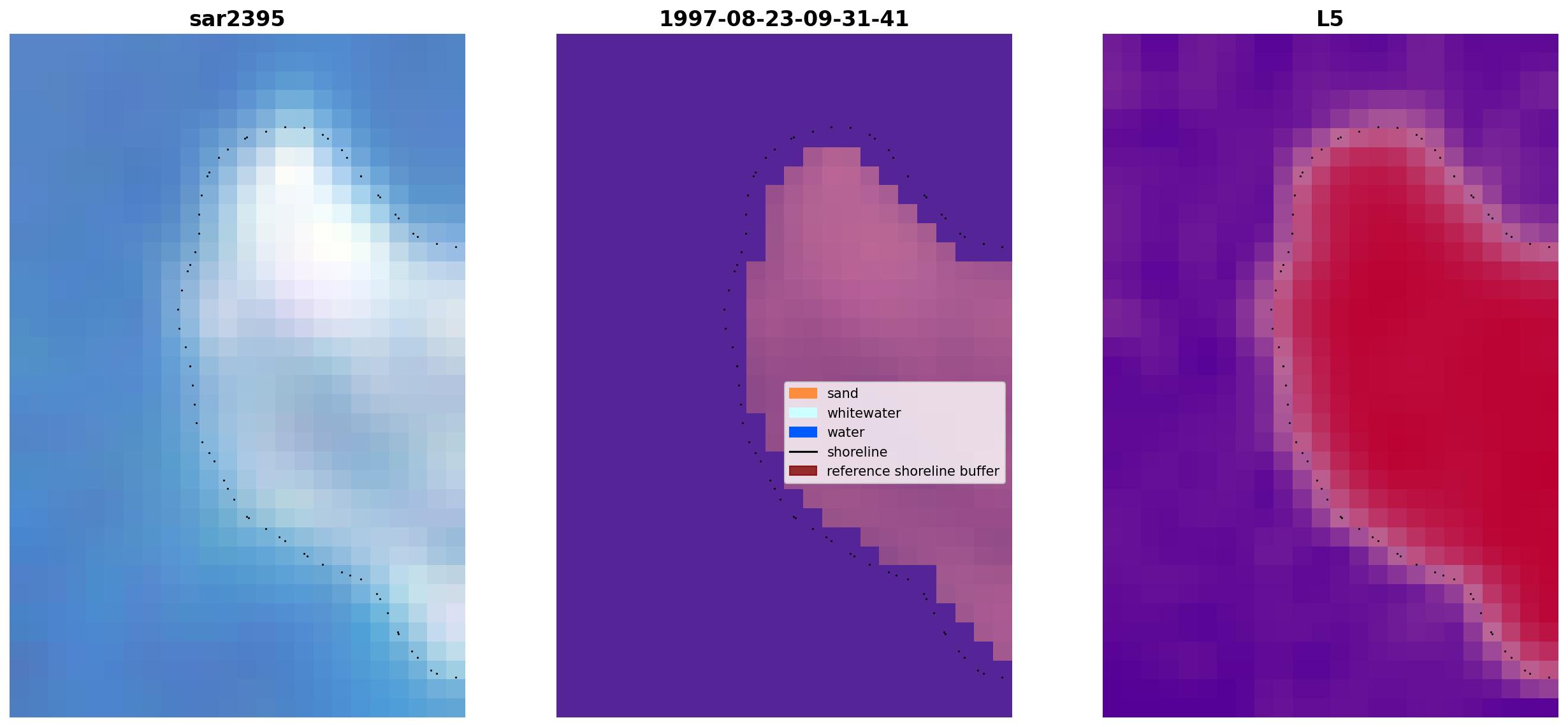 sar2395

1997-08-23-09-31-41

sand
whitewater
water
shoreline
reference shoreline buffer

L5